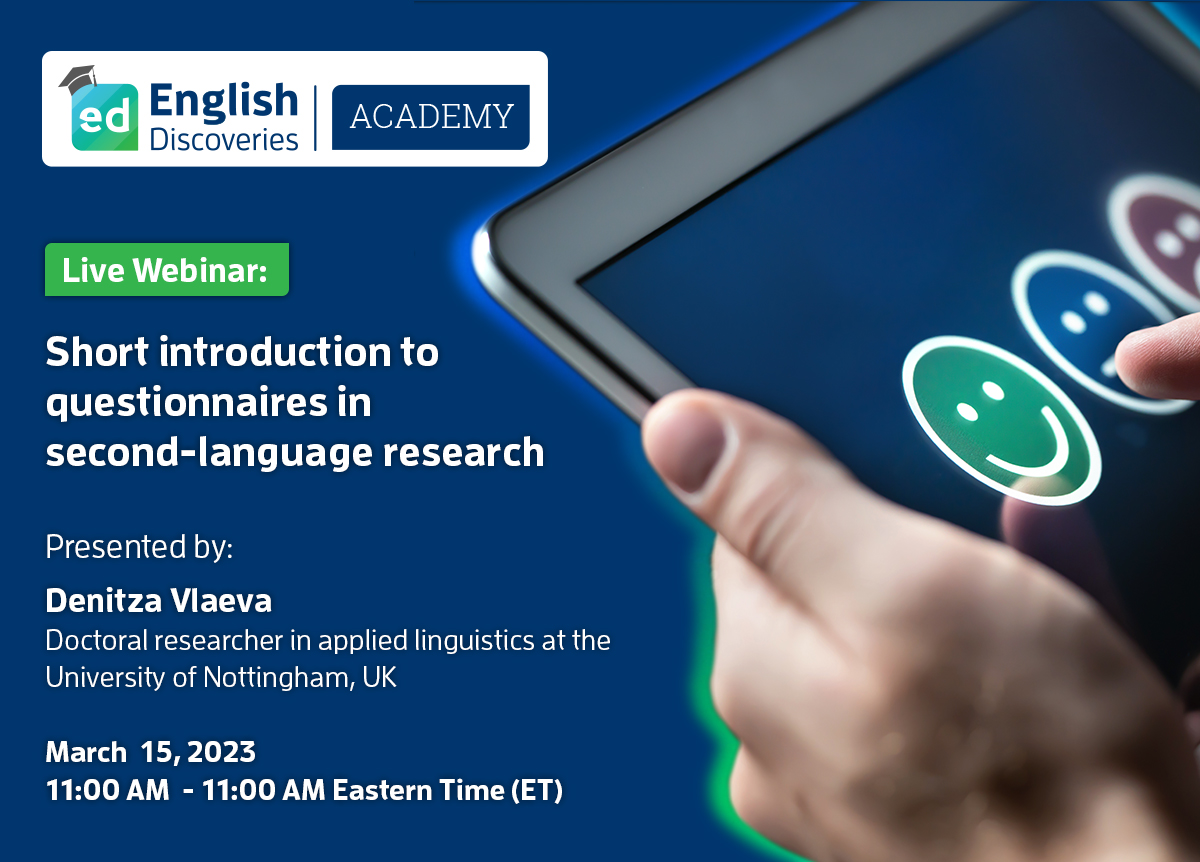 ed English Discoveries | ACADEMY

Live Webinar:

Short introduction to questionnaires in second-language research

Presented by:

Denitza Vlaeva
Doctoral researcher in applied linguistics at the University of Nottingham, UK

March 15, 2023
11:00 AM - 11:00 AM Eastern Time (ET)